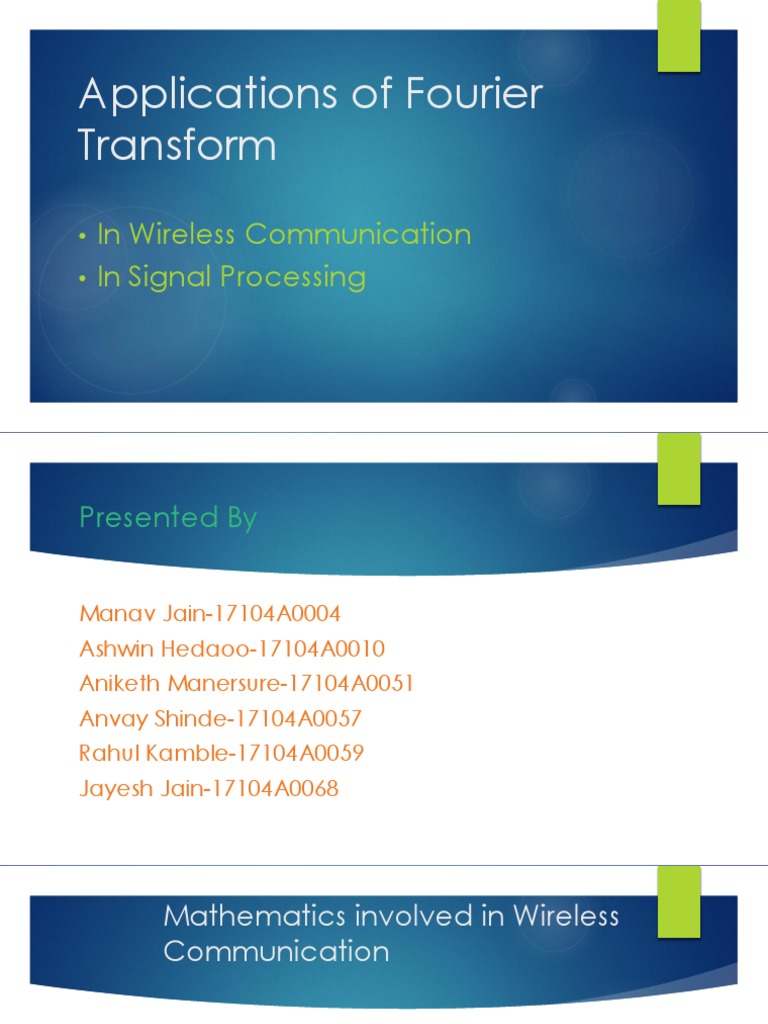 Applications of Fourier Transform

• In Wireless Communication
• In Signal Processing

Presented By

Manav Jain-17104A0004
Ashwin Hedaoo-17104A0010
Aniketh Manersure-17104A0051
Anvay Shinde-17104A0057
Rahul Kamble-17104A0059
Jayesh Jain-17104A0068

Mathematics involved in Wireless Communication